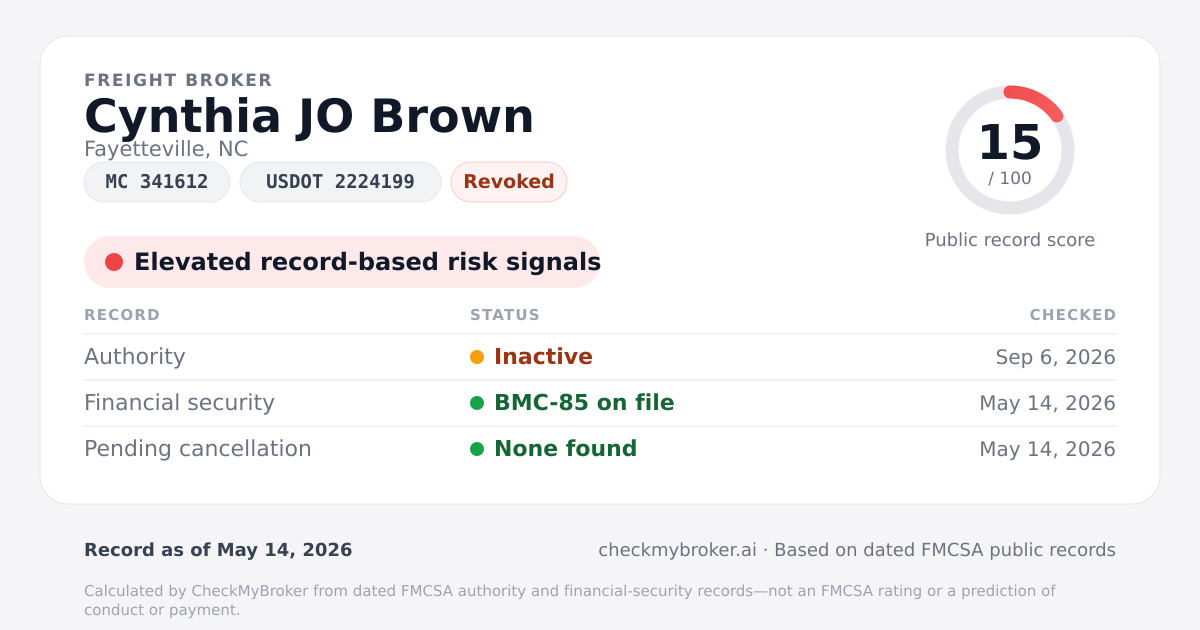 FREIGHT BROKER
Cynthia JO Brown
Fayetteville, NC

MC 341612
USDOT 2224199
Revoked

15
/ 100
Public record score

Elevated record-based risk signals

| RECORD | STATUS | CHECKED |
|---|---|---|
| Authority | Inactive | Sep 6, 2026 |
| Financial security | BMC-85 on file | May 14, 2026 |
| Pending cancellation | None found | May 14, 2026 |

Record as of May 14, 2026

checkmybroker.ai · Based on dated FMCSA public records

Calculated by CheckMyBroker from dated FMCSA authority and financial-security records—not an FMCSA rating or a prediction of conduct or payment.